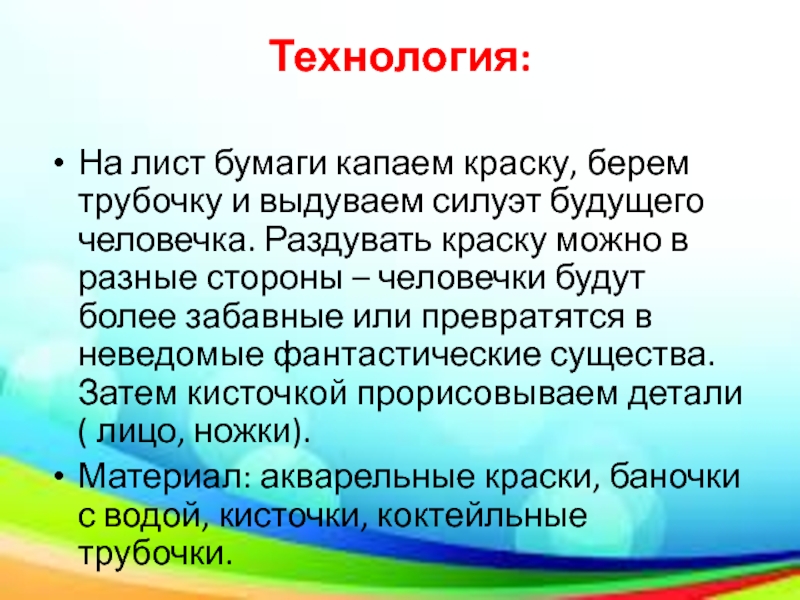 Технология:

• На лист бумаги капаем краску, берем трубочку и выдуваем силуэт будущего человечка. Раздувать краску можно в разные стороны – человечки будут более забавные или превратятся в неведомые фантастические существа. Затем кисточкой прорисовываем детали ( лицо, ножки).

• Материал: акварельные краски, баночки с водой, кисточки, коктейльные трубочки.